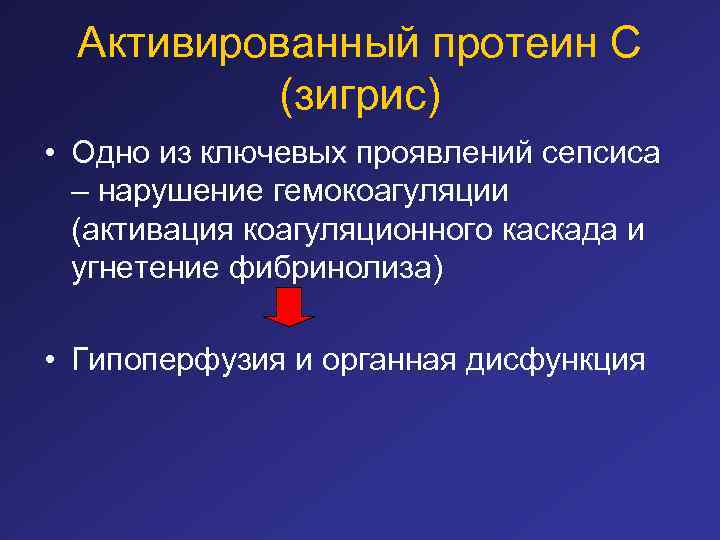 Активированный протеин С (зигрис)

• Одно из ключевых проявлений сепсиса – нарушение гемокоагуляции (активация коагуляционного каскада и угнетение фибринолиза)

• Гипоперфузия и органная дисфункция